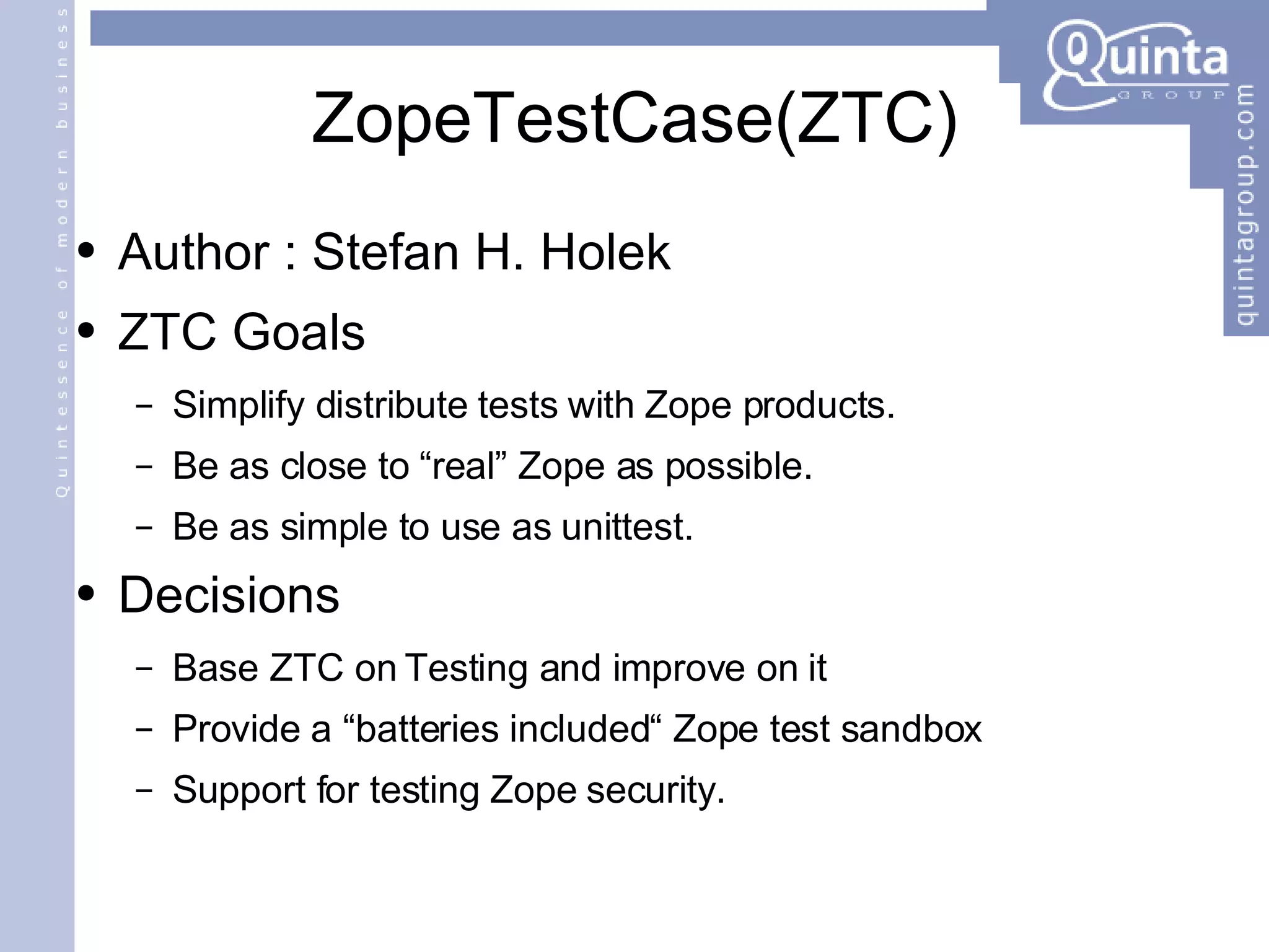 Quintessence of modern business

Quinta GROUP

quintagroup.com

ZopeTestCase(ZTC)

• Author : Stefan H. Holek

• ZTC Goals

– Simplify distribute tests with Zope products.

– Be as close to “real” Zope as possible.

– Be as simple to use as unittest.

• Decisions

– Base ZTC on Testing and improve on it

– Provide a “batteries included“ Zope test sandbox

– Support for testing Zope security.